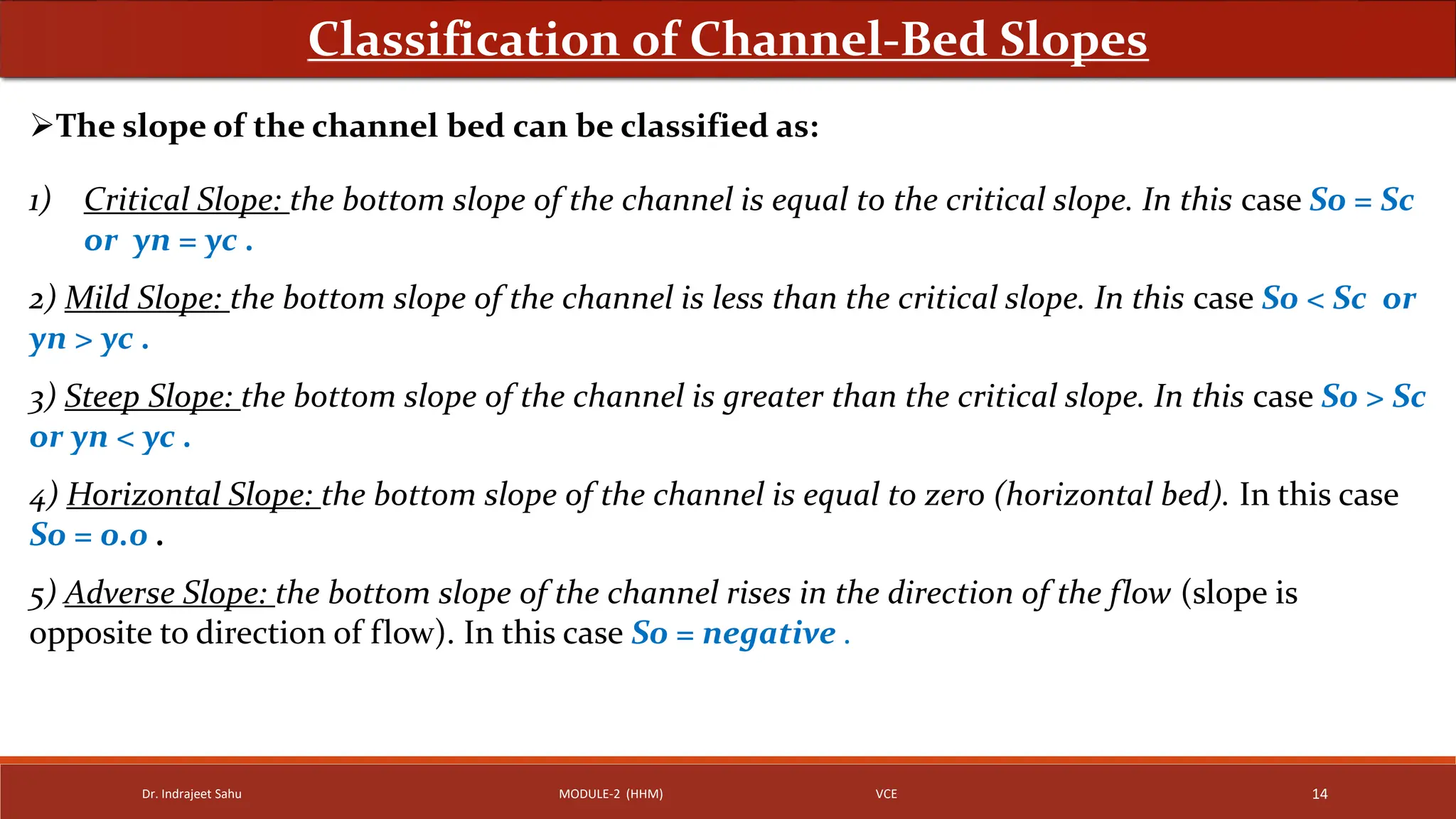 Classification of Channel-Bed Slopes

➢The slope of the channel bed can be classified as:

1) Critical Slope: the bottom slope of the channel is equal to the critical slope. In this case So = Sc or yn = yc .

2) Mild Slope: the bottom slope of the channel is less than the critical slope. In this case So < Sc or yn > yc .

3) Steep Slope: the bottom slope of the channel is greater than the critical slope. In this case So > Sc or yn < yc .

4) Horizontal Slope: the bottom slope of the channel is equal to zero (horizontal bed). In this case So = 0.0 .

5) Adverse Slope: the bottom slope of the channel rises in the direction of the flow (slope is opposite to direction of flow). In this case So = negative .

Dr. Indrajeet Sahu MODULE-2 (HHM) VCE 14